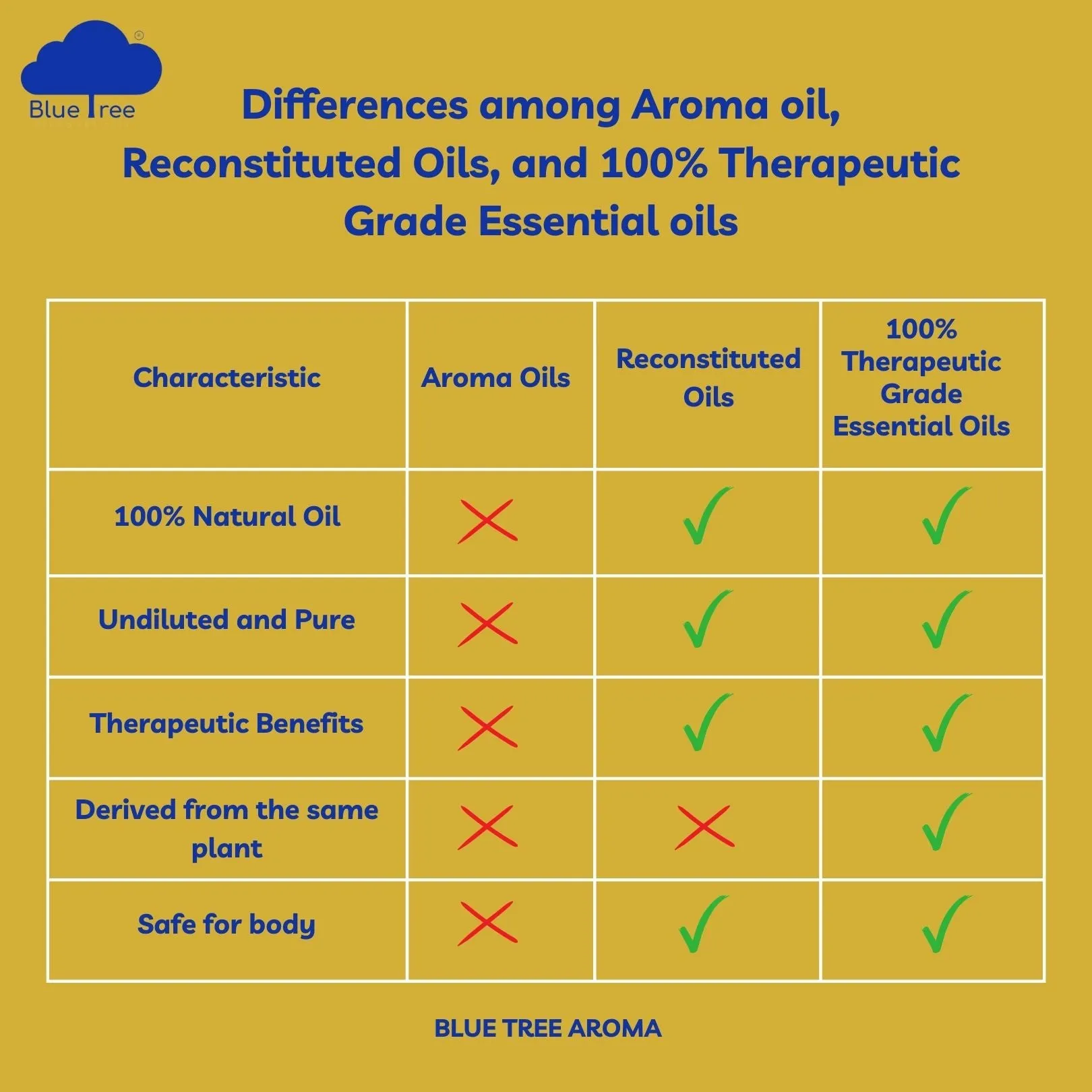 Blue Tree

Differences among Aroma oil, Reconstituted Oils, and 100% Therapeutic Grade Essential oils

| Characteristic | Aroma Oils | Reconstituted Oils | 100% Therapeutic Grade Essential Oils |
|---|---|---|---|
| 100% Natural Oil | ✗ | ✓ | ✓ |
| Undiluted and Pure | ✗ | ✓ | ✓ |
| Therapeutic Benefits | ✗ | ✓ | ✓ |
| Derived from the same plant | ✗ | ✗ | ✓ |
| Safe for body | ✗ | ✓ | ✓ |

BLUE TREE AROMA